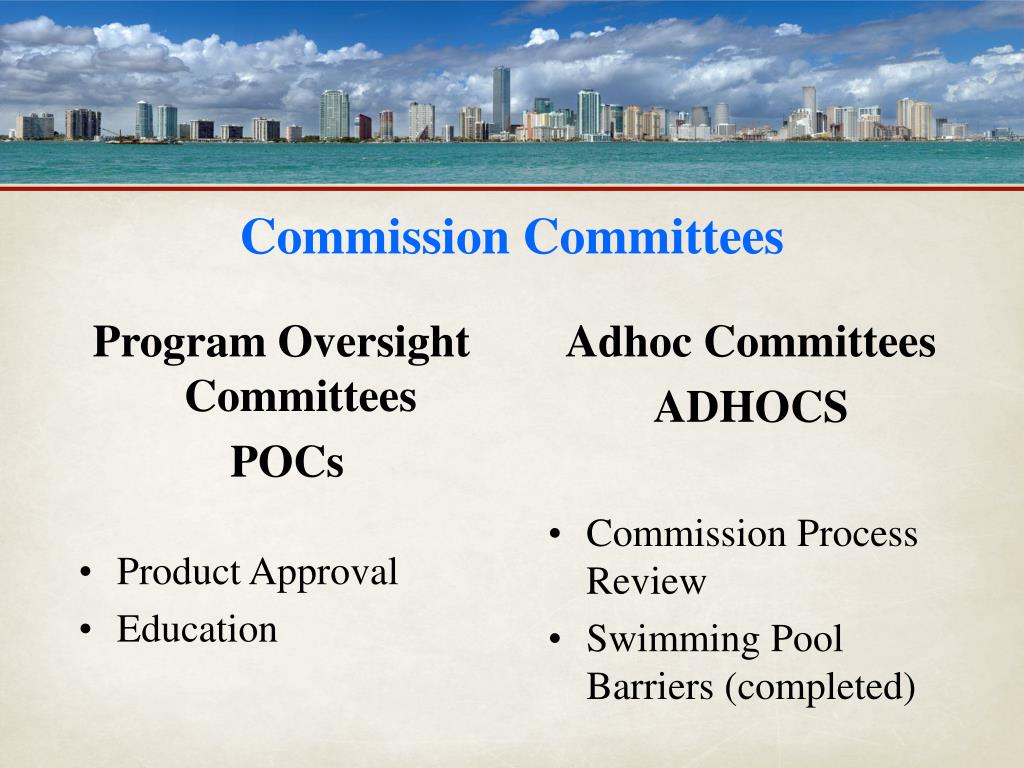 Commission Committees

Program Oversight Committees
POCs

• Product Approval
• Education

Adhoc Committees
ADHOCS

• Commission Process Review
• Swimming Pool Barriers (completed)